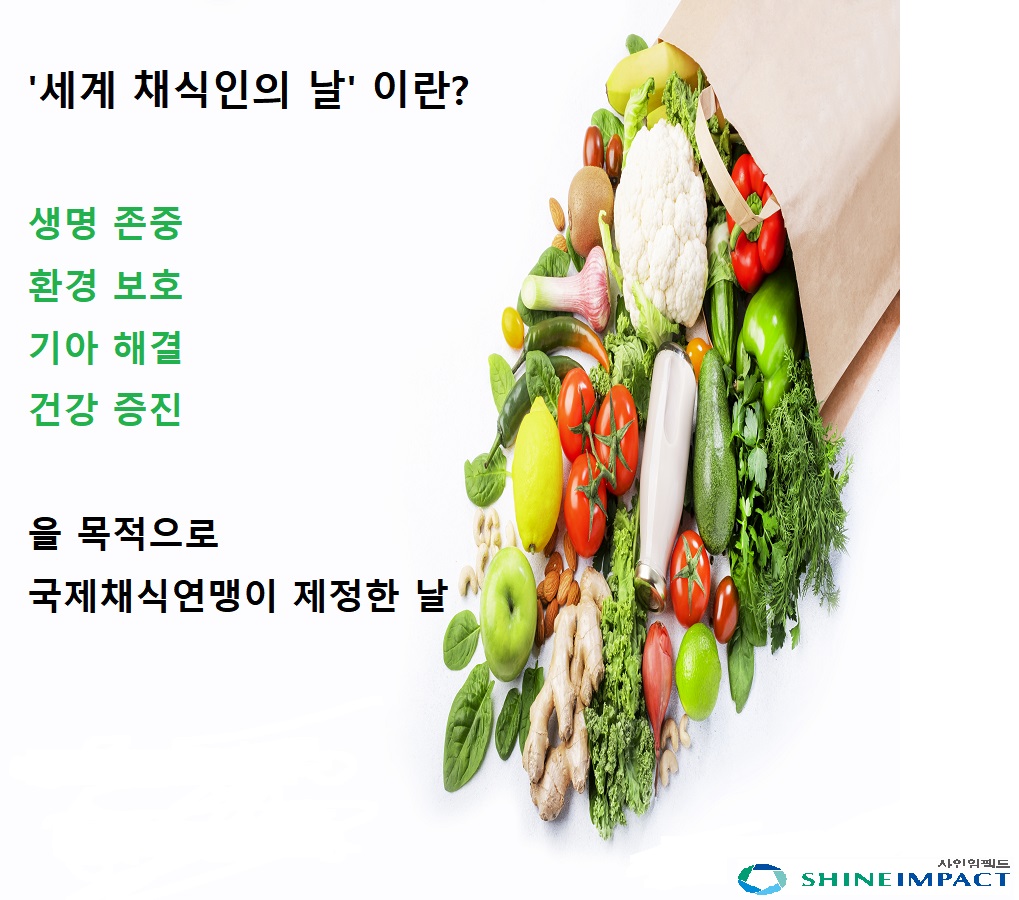 '세계 채식인의 날' 이란?

생명 존중
환경 보호
기아 해결
건강 증진

을 목적으로
국제채식연맹이 제정한 날

샤인임팩트
SHINEIMPACT